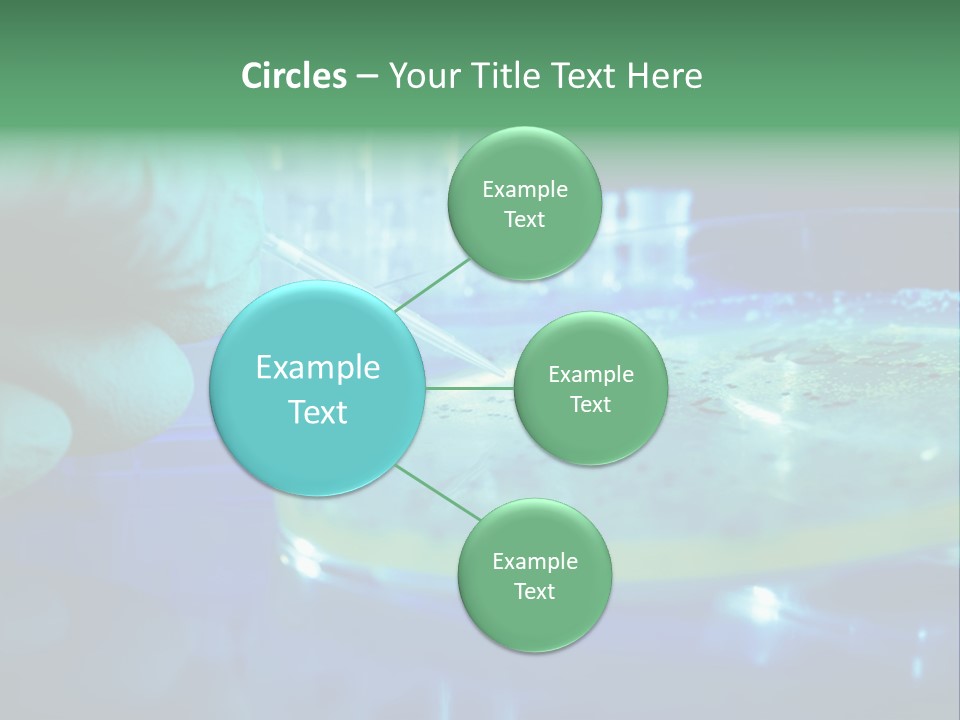 Circles – Your Title Text Here

Example Text

Example Text

Example Text

Example Text